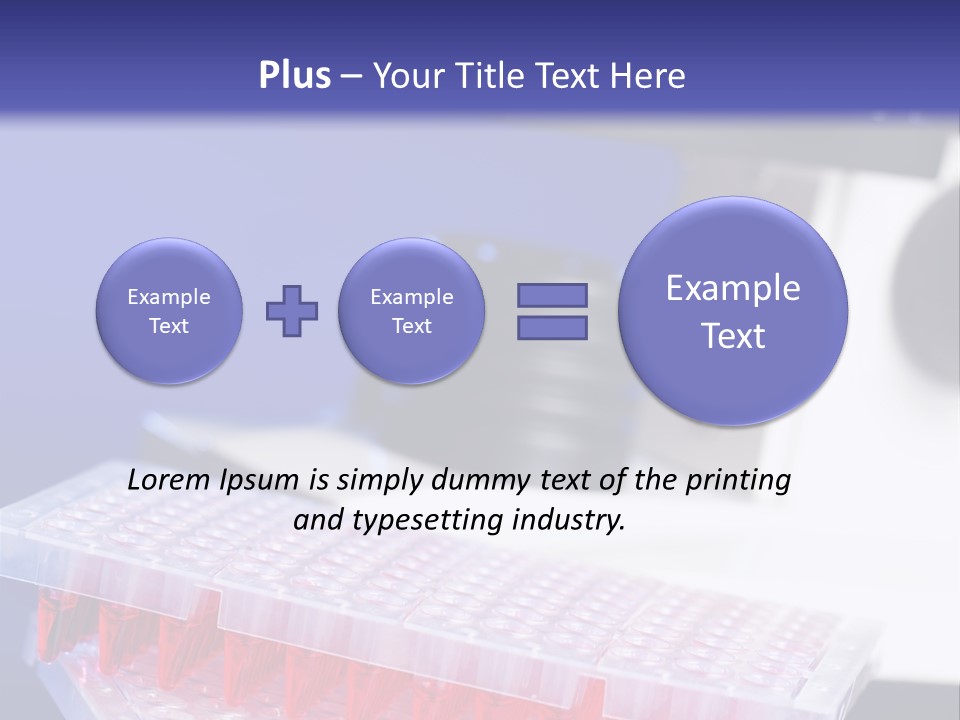 Plus – Your Title Text Here

Example Text

Example Text

Example Text

Lorem Ipsum is simply dummy text of the printing and typesetting industry.